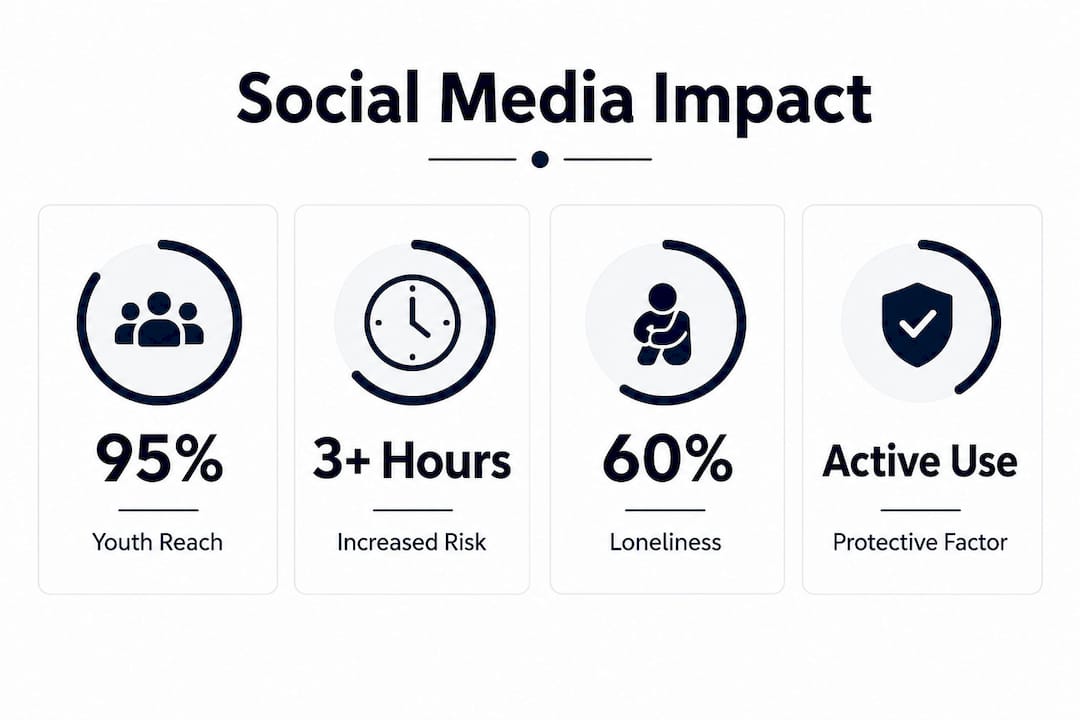 Social Media Impact

95%

Youth Reach

3+ Hours

Increased Risk

60%

Loneliness

Active Use

Protective Factor